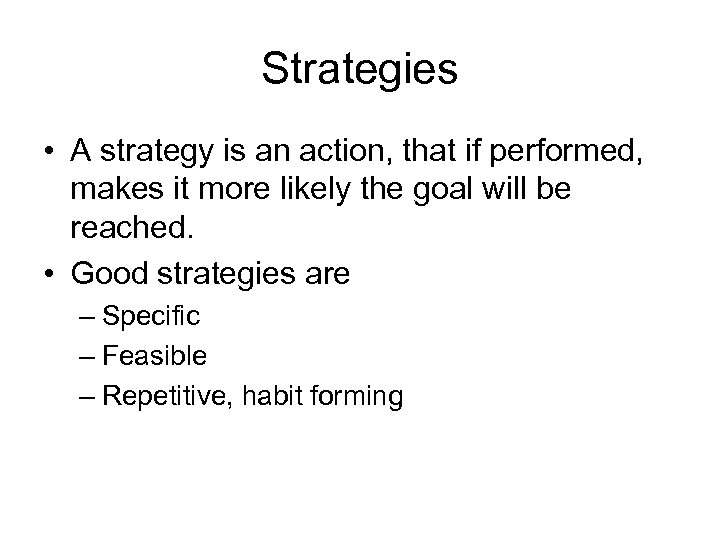 Strategies

• A strategy is an action, that if performed, makes it more likely the goal will be reached.
• Good strategies are
– Specific
– Feasible
– Repetitive, habit forming